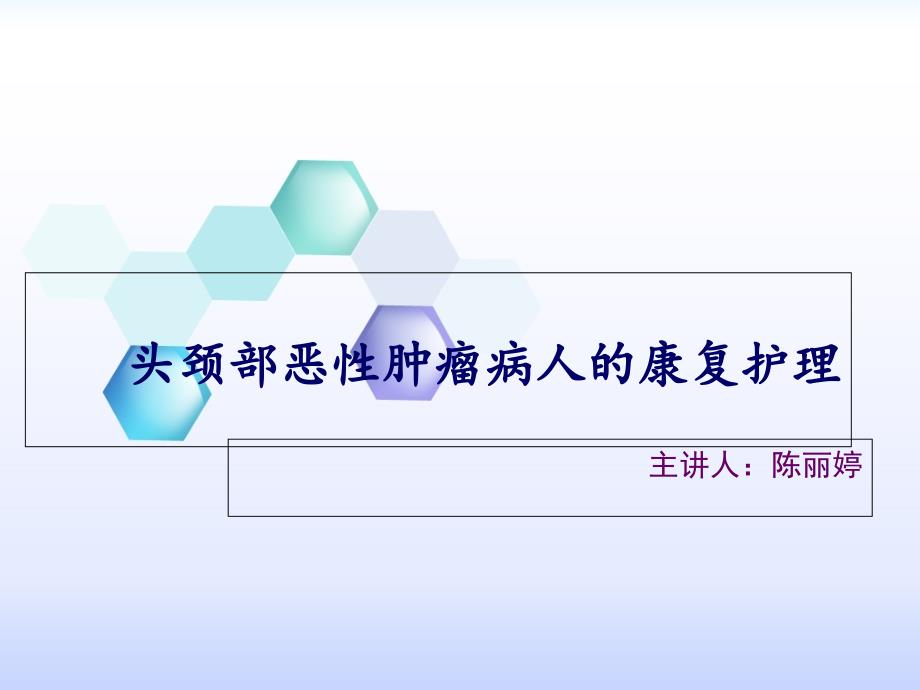 头颈部恶性肿瘤病人的康复护理

主讲人：陈丽婷